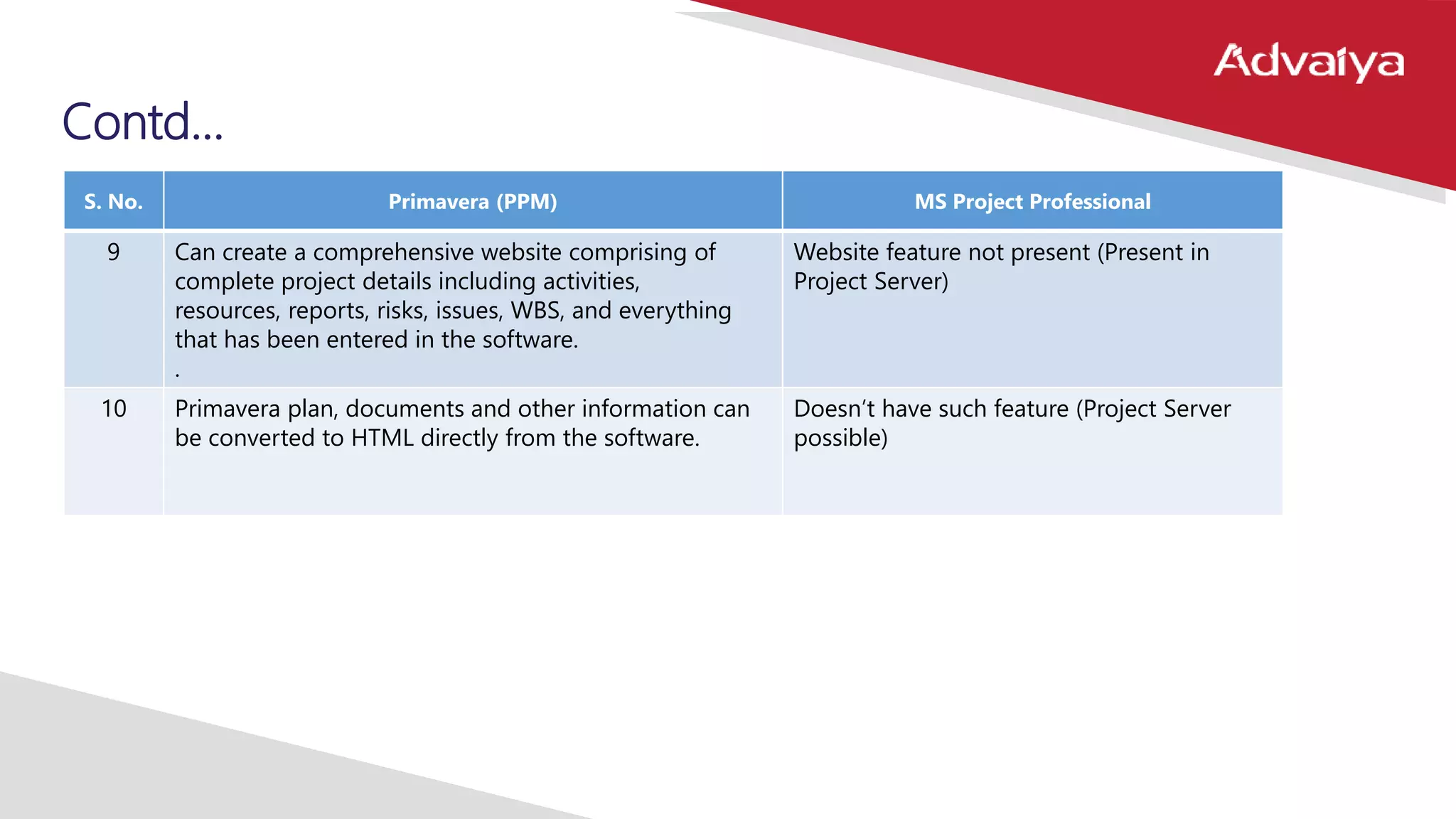 Advaiya

Contd…

| S. No. | Primavera (PPM) | MS Project Professional |
|---|---|---|
| 9 | Can create a comprehensive website comprising of complete project details including activities, resources, reports, risks, issues, WBS, and everything that has been entered in the software. . | Website feature not present (Present in Project Server) |
| 10 | Primavera plan, documents and other information can be converted to HTML directly from the software. | Doesn’t have such feature (Project Server possible) |